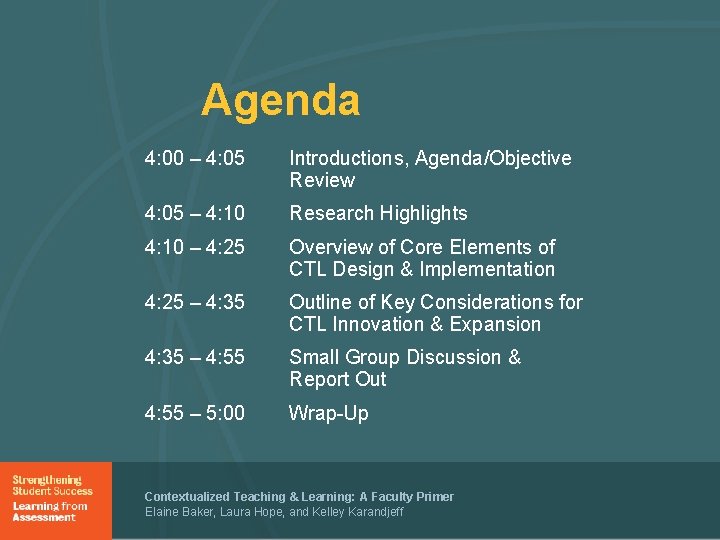 Agenda

4:00 – 4:05 Introductions, Agenda/Objective Review

4:05 – 4:10 Research Highlights

4:10 – 4:25 Overview of Core Elements of CTL Design & Implementation

4:25 – 4:35 Outline of Key Considerations for CTL Innovation & Expansion

4:35 – 4:55 Small Group Discussion & Report Out

4:55 – 5:00 Wrap-Up

Strengthening Student Success
Learning from Assessment

Contextualized Teaching & Learning: A Faculty Primer
Elaine Baker, Laura Hope, and Kelley Karandjeff